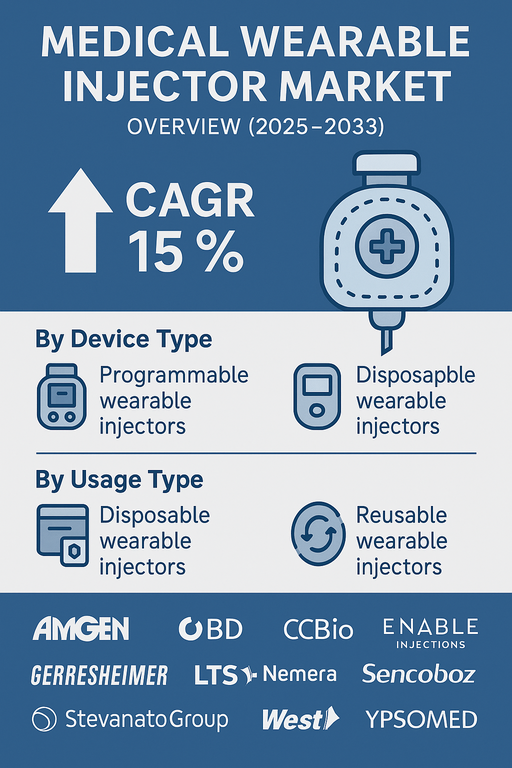 MEDICAL WEARABLE INJECTOR MARKET

OVERVIEW (2025–2033)

CAGR 15 %

By Device Type

Programmable wearable injectors

Disposapble wearable injectors

By Usage Type

Disposable wearable injectors

Reusable wearable injectors

AMGEN

BD

CCBio

ENABLE INJECTIONS

GERRESHEIMER

LTS

Nemera

Sencoboz

StevanatoGroup

West

YPSOMED